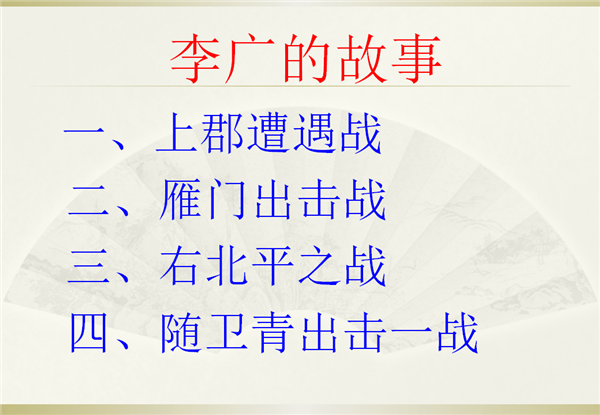 李广的故事

一、上郡遭遇战

二、雁门出击战

三、右北平之战

四、随卫青出击一战